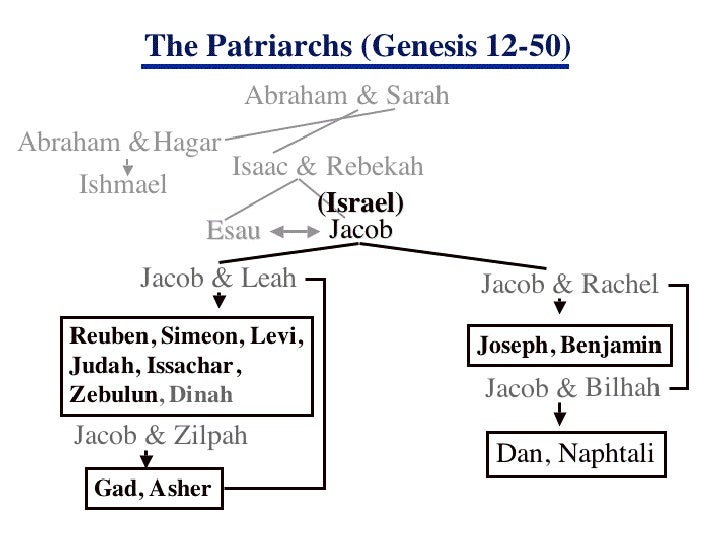 The Patriarchs (Genesis 12-50)

Abraham & Sarah

Abraham & Hagar

Ishmael

Isaac & Rebekah

(Israel)

Esau

Jacob

Jacob & Leah

Reuben, Simeon, Levi, Judah, Issachar, Zebulun, Dinah

Jacob & Zilpah

Gad, Asher

Jacob & Rachel

Joseph, Benjamin

Jacob & Bilhah

Dan, Naphtali